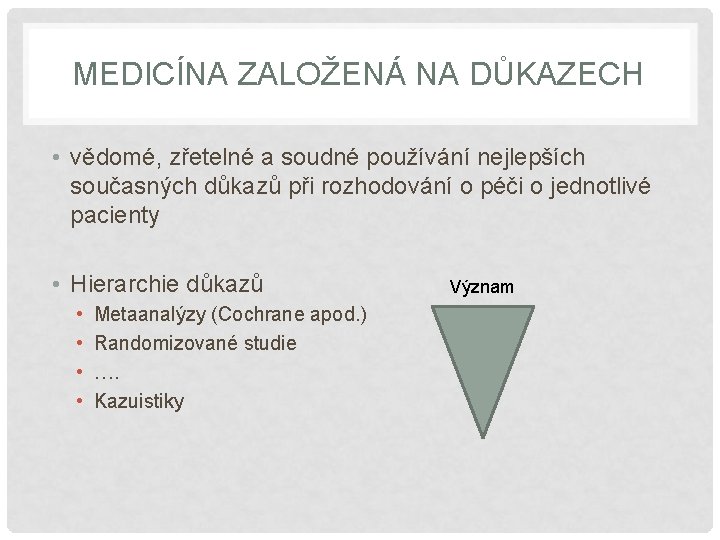 MEDICÍNA ZALOŽENÁ NA DŮKAZECH

• vědomé, zřetelné a soudné používání nejlepších současných důkazů při rozhodování o péči o jednotlivé pacienty

• Hierarchie důkazů
  • Metaanalýzy (Cochrane apod.)
  • Randomizované studie
  • ….
  • Kazuistiky

Význam